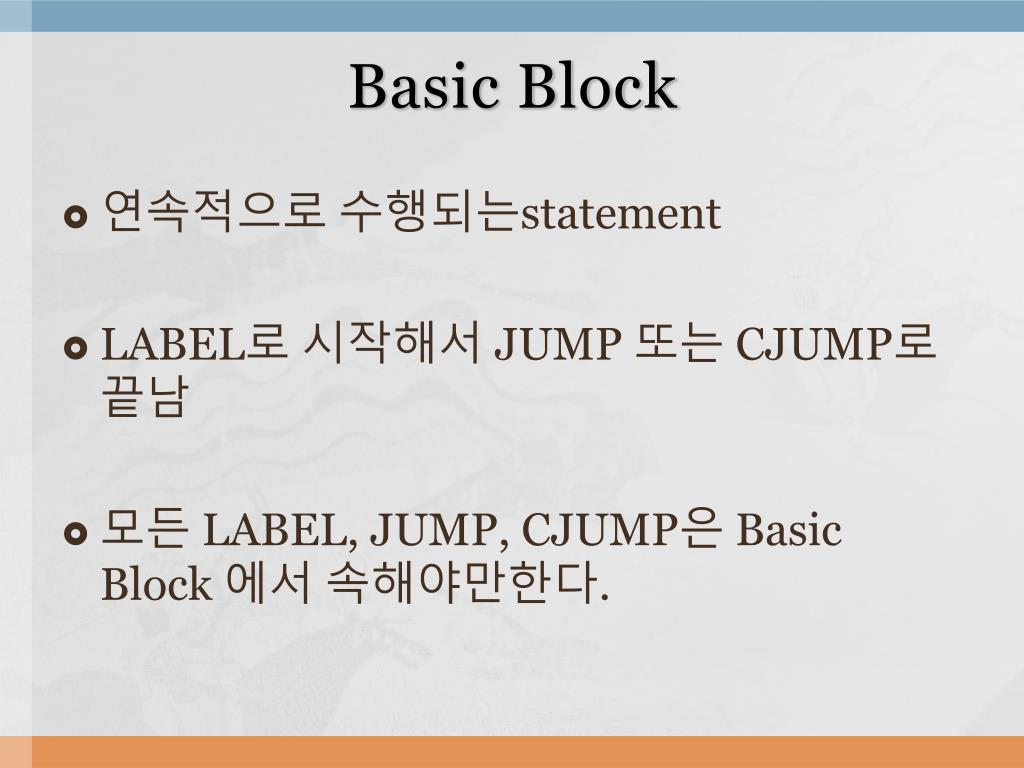 Basic Block

연속적으로 수행되는statement

LABEL로 시작해서 JUMP 또는 CJUMP로 끝남

모든 LABEL, JUMP, CJUMP은 Basic Block 에서 속해야만한다.